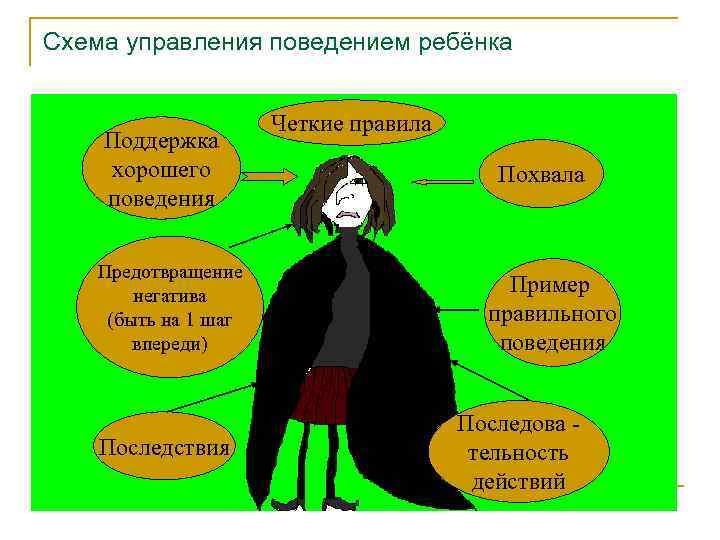 Схема управления поведением ребёнка

Четкие правила

Поддержка хорошего поведения

Похвала

Предотвращение негатива (быть на 1 шаг впереди)

Пример правильного поведения

Последствия

Последова - тельность действий